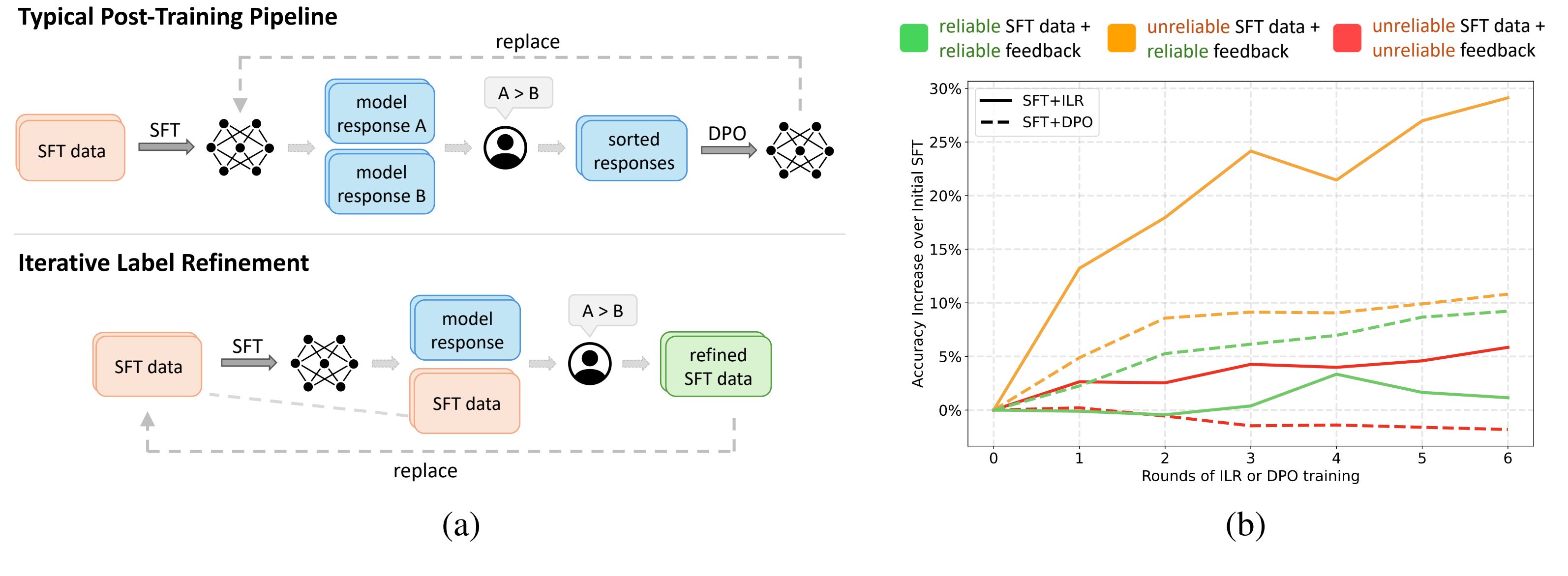 Typical Post-Training Pipeline

replace

SFT data

SFT

model response A

model response B

A > B

sorted responses

DPO

Iterative Label Refinement

SFT data

SFT

model response

SFT data

A > B

refined SFT data

replace

(a)

reliable SFT data + reliable feedback

unreliable SFT data + reliable feedback

unreliable SFT data + unreliable feedback

SFT+ILR

SFT+DPO

Accuracy Increase over Initial SFT

30%

25%

20%

15%

10%

5%

0%

0

1

2

3

4

5

6

Rounds of ILR or DPO training

(b)